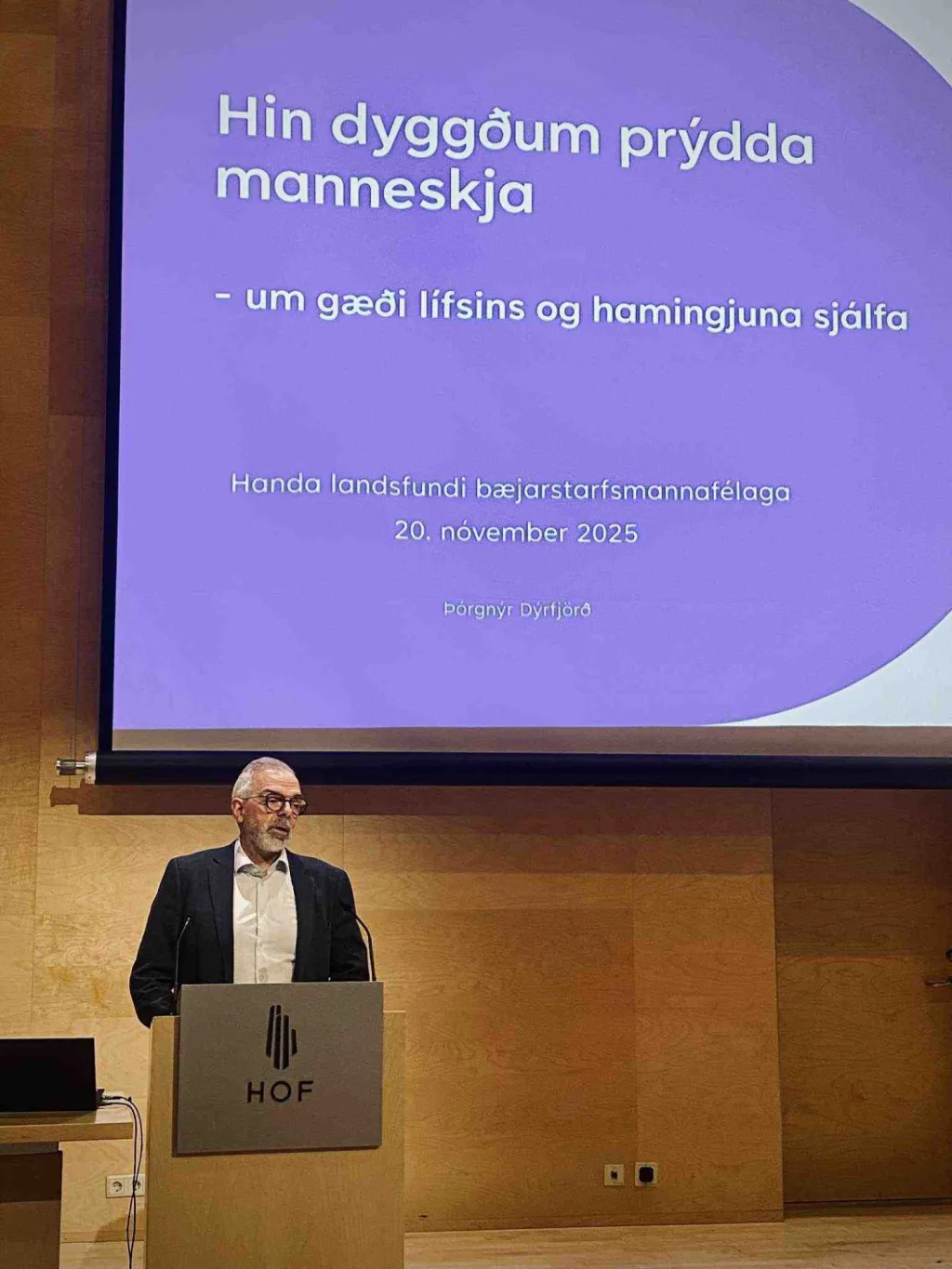 Hin dyggðum prýdda manneskja

- um gæði lífsins og hamingjuna sjálfa

Handa landsfundi bæjarstarfsmannafélaga
20. nóvember 2025

Þórgnýr Dýrfjörð

HOF